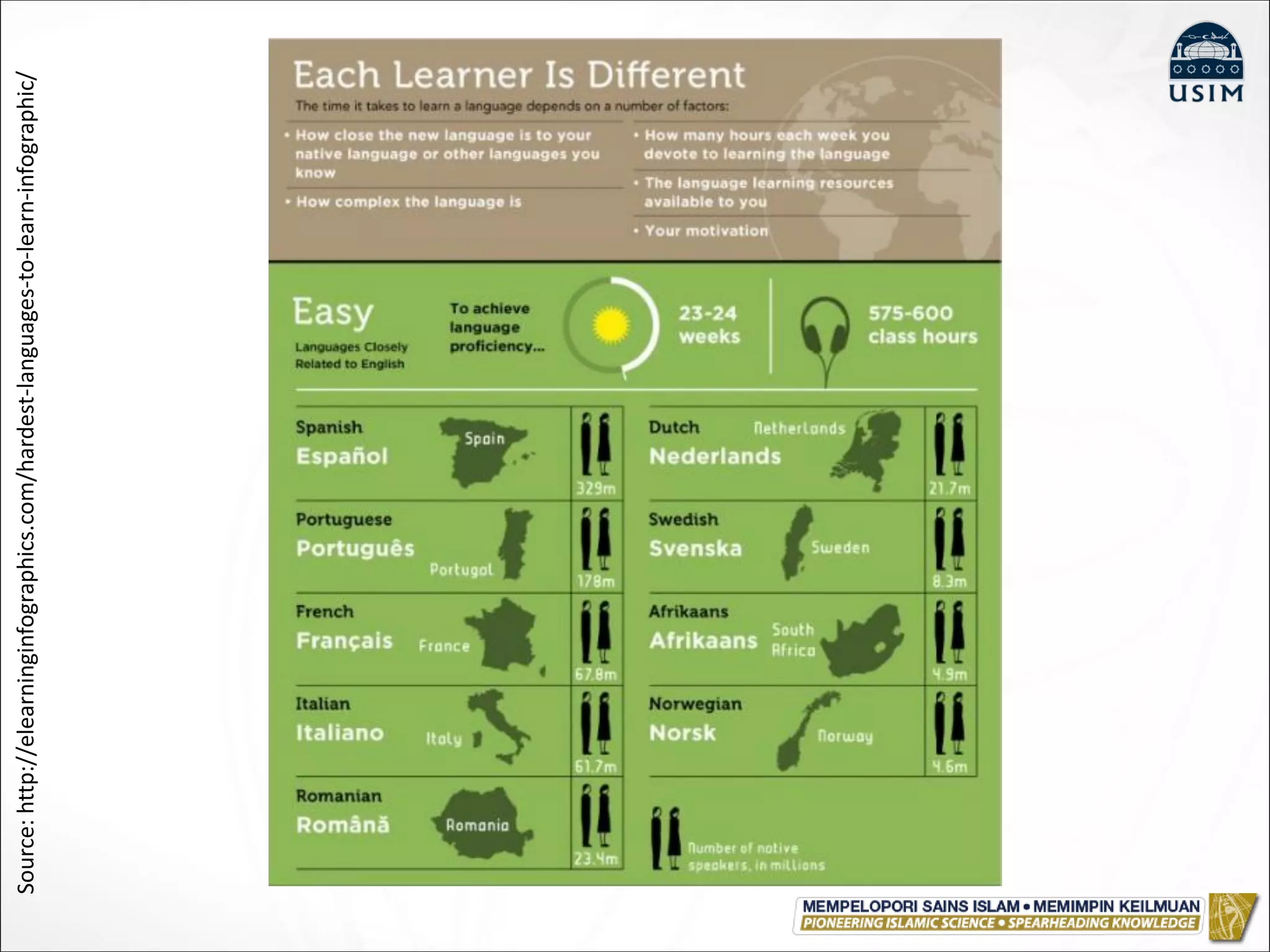 Source: http://elearninginfographics.com/hardest-languages-to-learn-infographic/

USIM

Each Learner Is Different

The time it takes to learn a language depends on a number of factors:

• How close the new language is to your native language or other languages you know

• How complex the language is

• How many hours each week you devote to learning the language

• The language learning resources available to you

• Your motivation

Easy

Languages Closely Related to English

To achieve language proficiency...

23-24 weeks

575-600 class hours

Spanish
Español
Spain
329m

Portuguese
Português
Portugal
178m

French
Français
France
67.8m

Italian
Italiano
Italy
61.7m

Romanian
Română
Romania
23.4m

Dutch
Nederlands
Netherlands
21.7m

Swedish
Svenska
Sweden
8.3m

Afrikaans
Afrikaans
South Africa
4.9m

Norwegian
Norsk
Norway
4.6m

Number of native speakers, in millions

MEMPELOPORI SAINS ISLAM • MEMIMPIN KEILMUAN
PIONEERING ISLAMIC SCIENCE • SPEARHEADING KNOWLEDGE